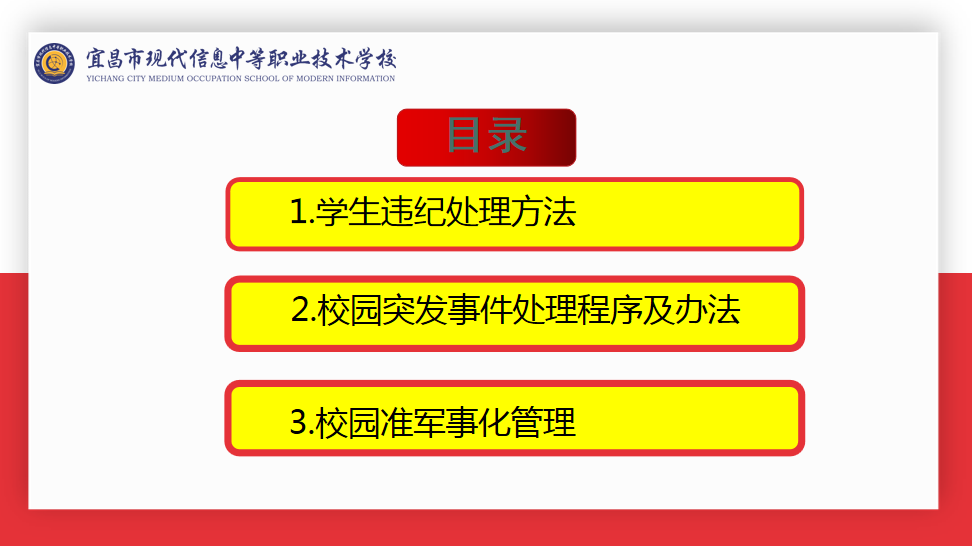 宜昌市现代信息中等职业技术学校
YICHANG CITY MEDIUM OCCUPATION SCHOOL OF MODERN INFORMATION

目录

1.学生违纪处理方法

2.校园突发事件处理程序及办法

3.校园准军事化管理